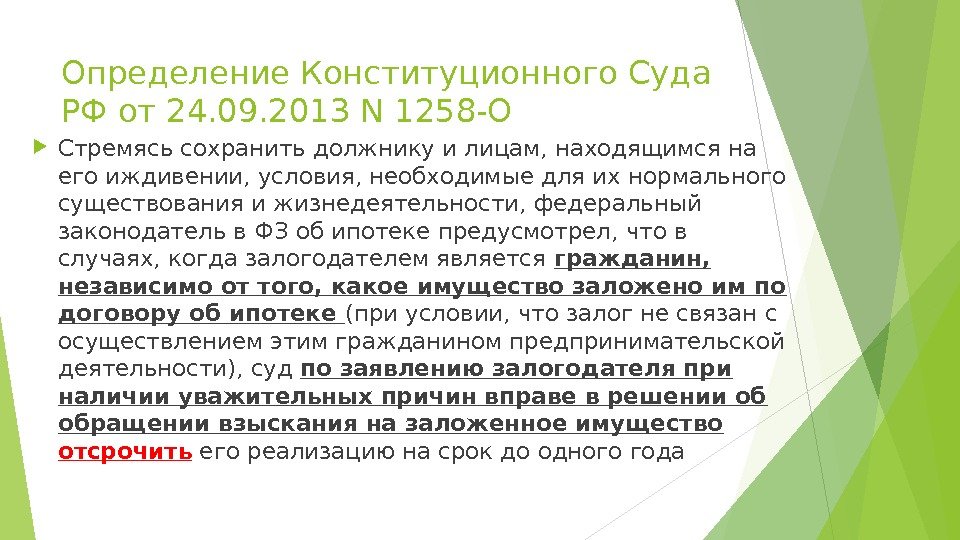 Определение Конституционного Суда РФ от 24.09.2013 N 1258-О

Стремясь сохранить должнику и лицам, находящимся на его иждивении, условия, необходимые для их нормального существования и жизнедеятельности, федеральный законодатель в ФЗ об ипотеке предусмотрел, что в случаях, когда залогодателем является гражданин, независимо от того, какое имущество заложено им по договору об ипотеке (при условии, что залог не связан с осуществлением этим гражданином предпринимательской деятельности), суд по заявлению залогодателя при наличии уважительных причин вправе в решении об обращении взыскания на заложенное имущество отсрочить его реализацию на срок до одного года